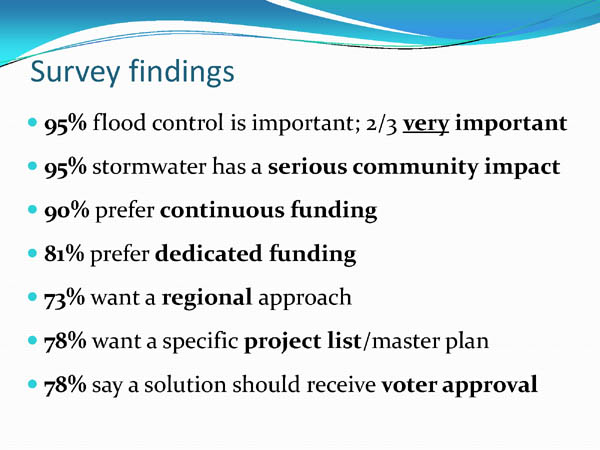 Survey findings

- 95% flood control is important; 2/3 very important
- 95% stormwater has a serious community impact
- 90% prefer continuous funding
- 81% prefer dedicated funding
- 73% want a regional approach
- 78% want a specific project list/master plan
- 78% say a solution should receive voter approval